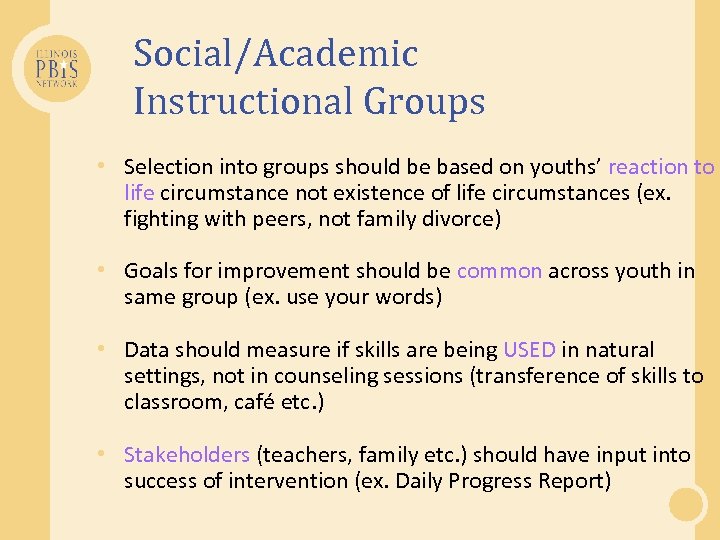 ILLINOIS PBIS NETWORK

Social/Academic Instructional Groups

• Selection into groups should be based on youths' reaction to life circumstance not existence of life circumstances (ex. fighting with peers, not family divorce)

• Goals for improvement should be common across youth in same group (ex. use your words)

• Data should measure if skills are being USED in natural settings, not in counseling sessions (transference of skills to classroom, café etc.)

• Stakeholders (teachers, family etc.) should have input into success of intervention (ex. Daily Progress Report)